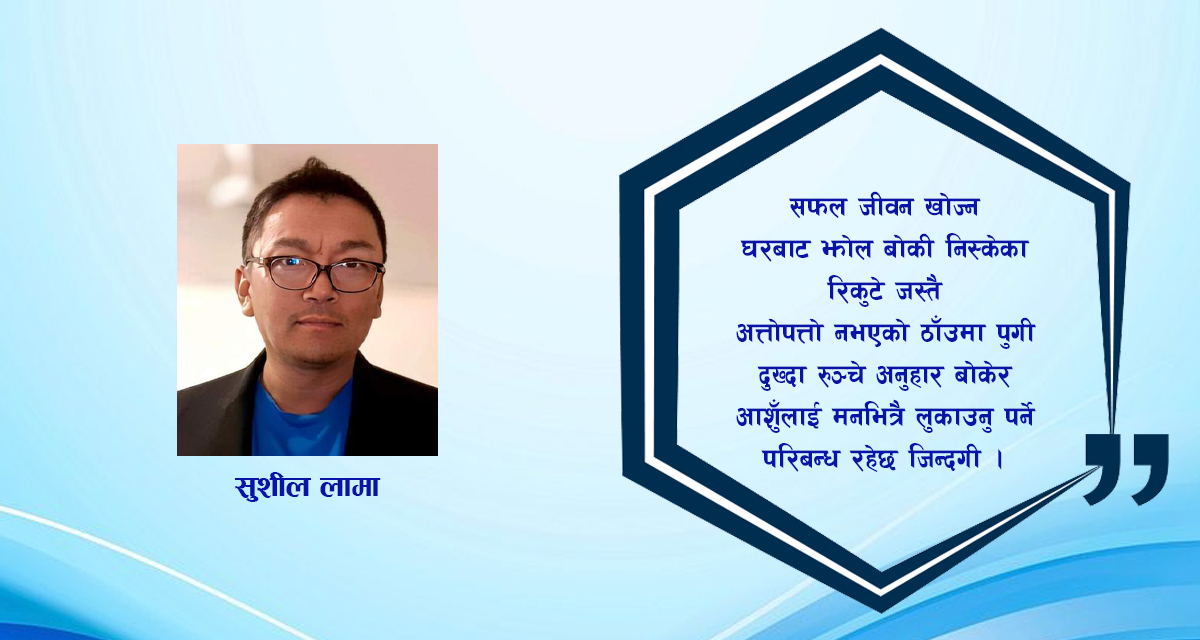 सुशील लामा

सफल जीवन खोज्न
घरबाट झोल बोकी निस्केका
रिकुटे जस्तै
अत्तोपत्तो नभएको ठाँउमा पुगी
दुख्दा रुञ्चे अनुहार बोकेर
आशुँलाई मनभित्रै लुकाउनु पर्ने
परिबन्ध रहेछ जिन्दगी ।